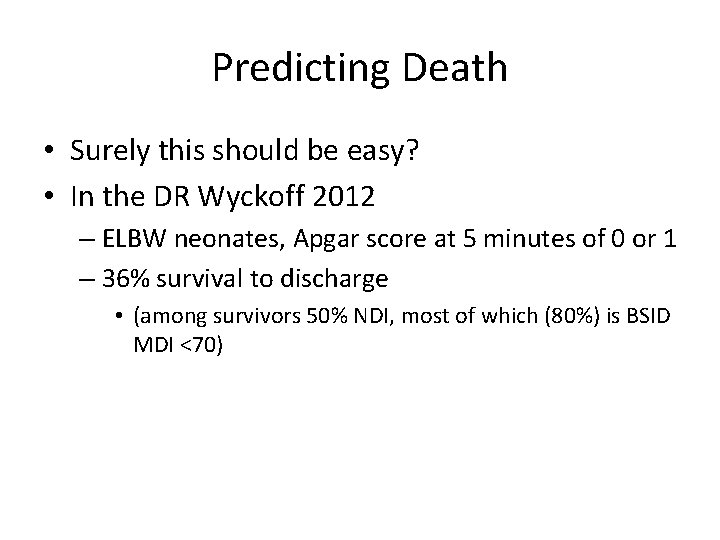 Predicting Death

• Surely this should be easy?
• In the DR Wyckoff 2012
– ELBW neonates, Apgar score at 5 minutes of 0 or 1
– 36% survival to discharge
• (among survivors 50% NDI, most of which (80%) is BSID MDI <70)